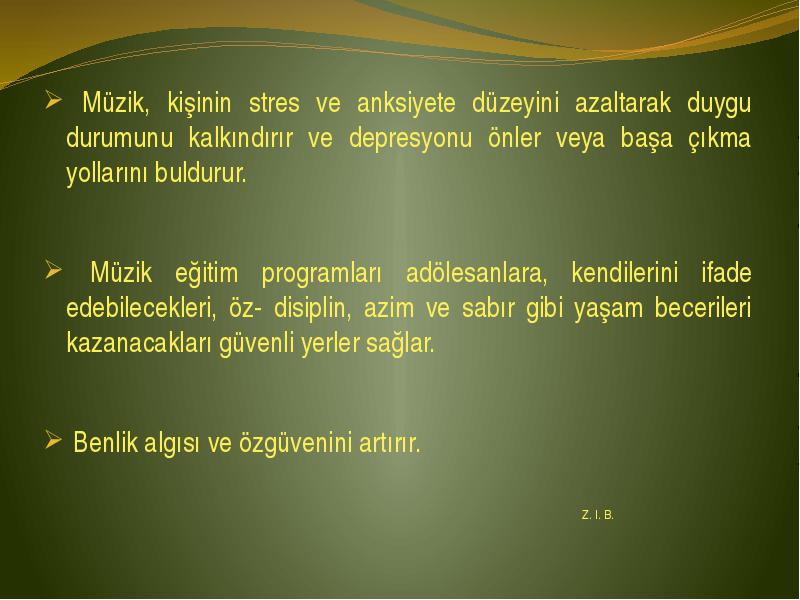 ➢ Müzik, kişinin stres ve anksiyete düzeyini azaltarak duygu durumunu kalkındırır ve depresyonu önler veya başa çıkma yollarını buldurur.

➢ Müzik eğitim programları adölesanlara, kendilerini ifade edebilecekleri, öz- disiplin, azim ve sabır gibi yaşam becerileri kazanacakları güvenli yerler sağlar.

➢ Benlik algısı ve özgüvenini artırır.

Z. I. B.